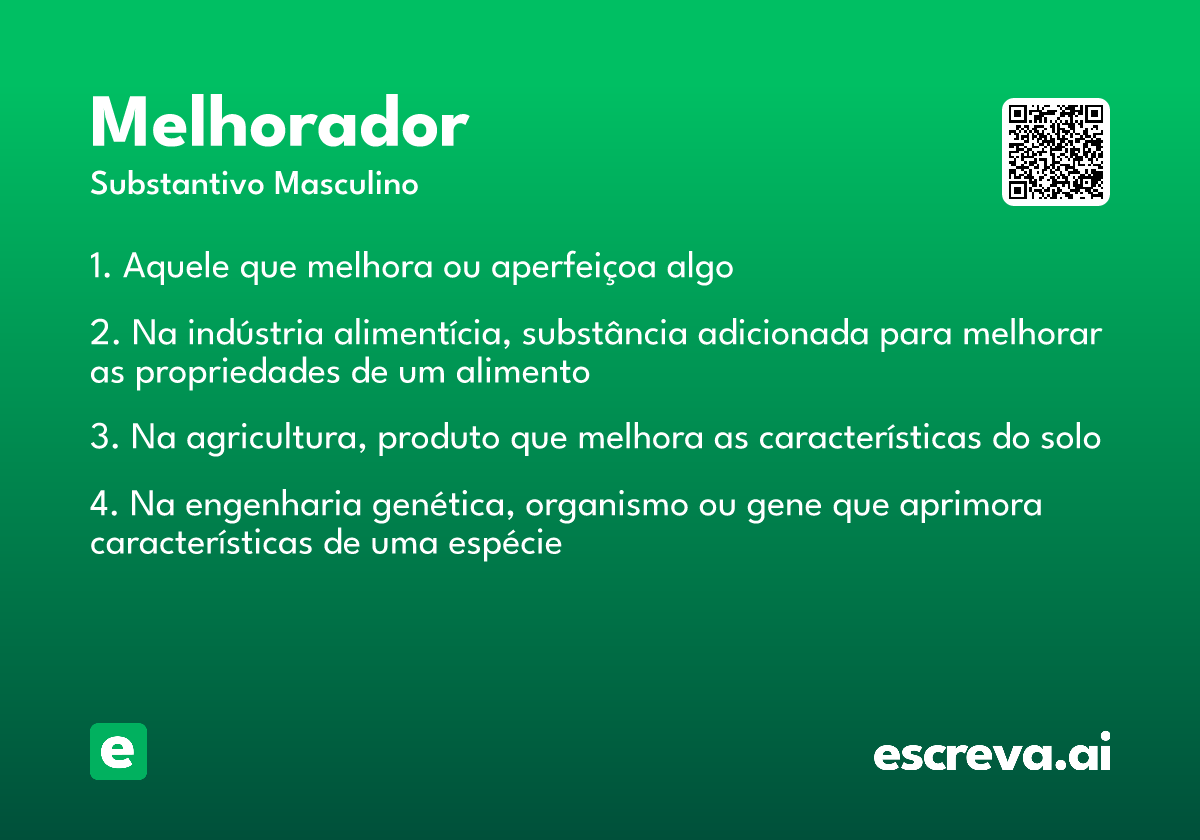 Melhorador
Substantivo Masculino

1. Aquele que melhora ou aperfeiçoa algo

2. Na indústria alimentícia, substância adicionada para melhorar as propriedades de um alimento

3. Na agricultura, produto que melhora as características do solo

4. Na engenharia genética, organismo ou gene que aprimora características de uma espécie

e

escreva.ai